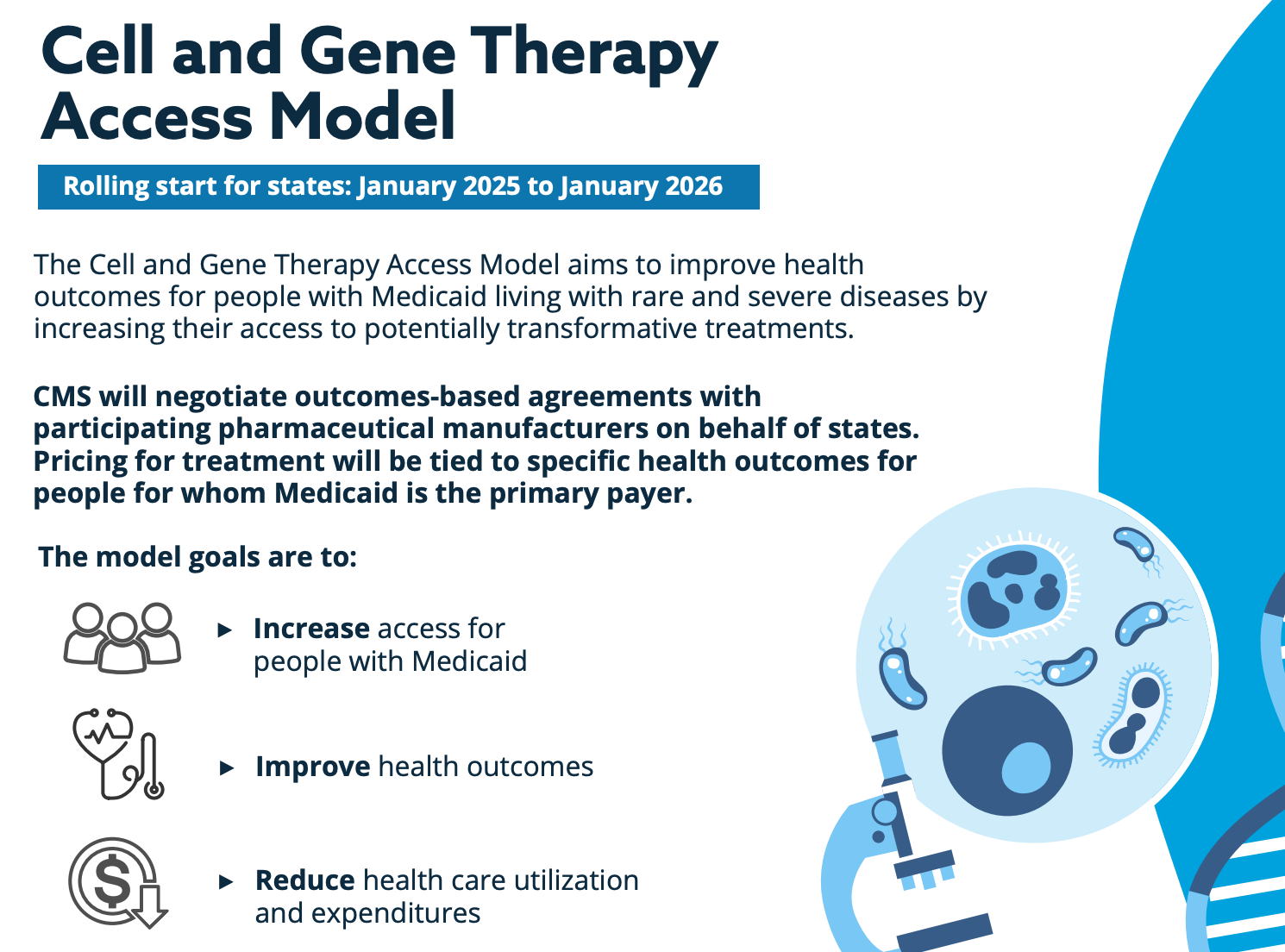 Cell and Gene Therapy Access Model

Rolling start for states: January 2025 to January 2026

The Cell and Gene Therapy Access Model aims to improve health outcomes for people with Medicaid living with rare and severe diseases by increasing their access to potentially transformative treatments.

CMS will negotiate outcomes-based agreements with participating pharmaceutical manufacturers on behalf of states. Pricing for treatment will be tied to specific health outcomes for people for whom Medicaid is the primary payer.

The model goals are to:

▸ Increase access for people with Medicaid

▸ Improve health outcomes

▸ Reduce health care utilization and expenditures